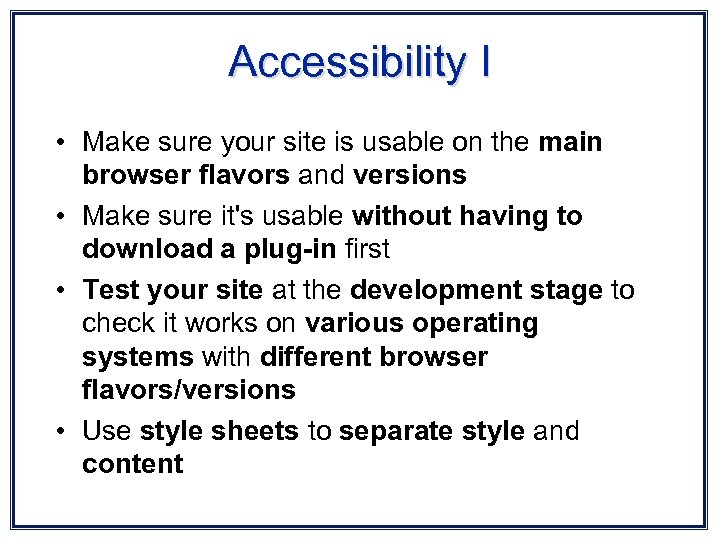 Accessibility I

• Make sure your site is usable on the main browser flavors and versions

• Make sure it's usable without having to download a plug-in first

• Test your site at the development stage to check it works on various operating systems with different browser flavors/versions

• Use style sheets to separate style and content